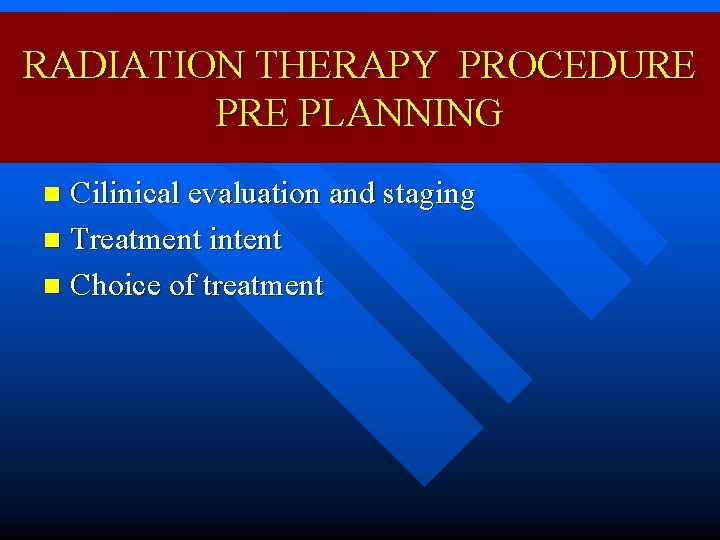 RADIATION THERAPY PROCEDURE
PRE PLANNING

- Cilinical evaluation and staging
- Treatment intent
- Choice of treatment